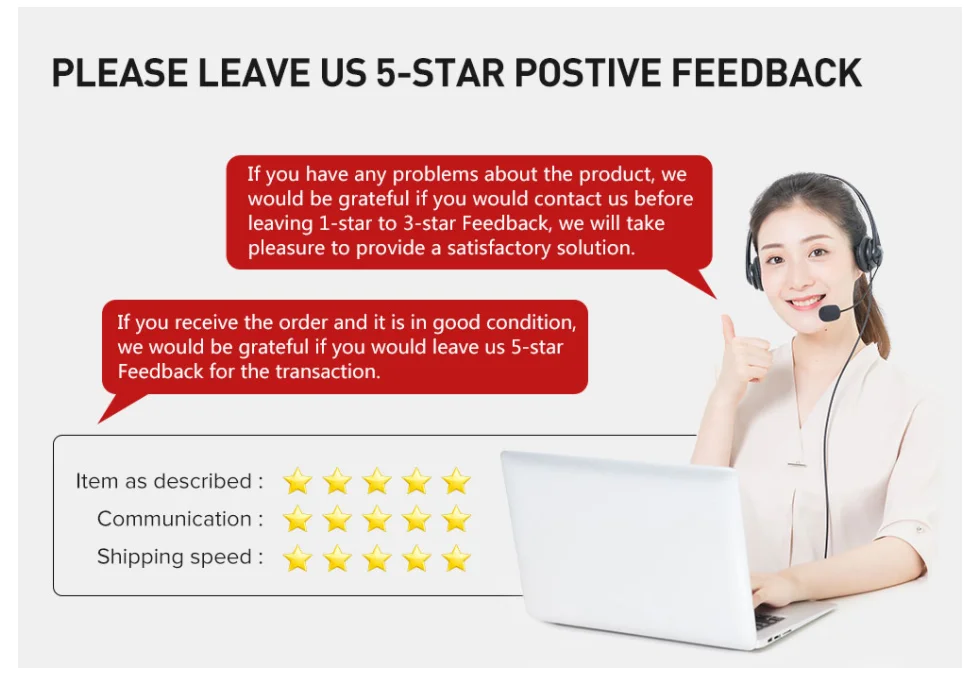 PLEASE LEAVE US 5-STAR POSTIVE FEEDBACK

If you have any problems about the product, we would be grateful if you would contact us before leaving 1-star to 3-star Feedback, we will take pleasure to provide a satisfactory solution.

If you receive the order and it is in good condition, we would be grateful if you would leave us 5-star Feedback for the transaction.

Item as described :
Communication :
Shipping speed :